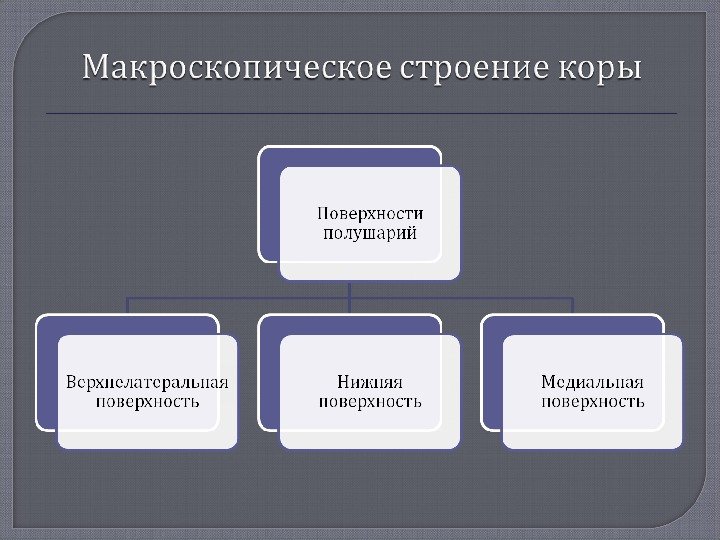 Макроскопическое строение коры

Поверхности полушарий

Верхнелатеральная поверхность

Нижняя поверхность

Медиальная поверхность